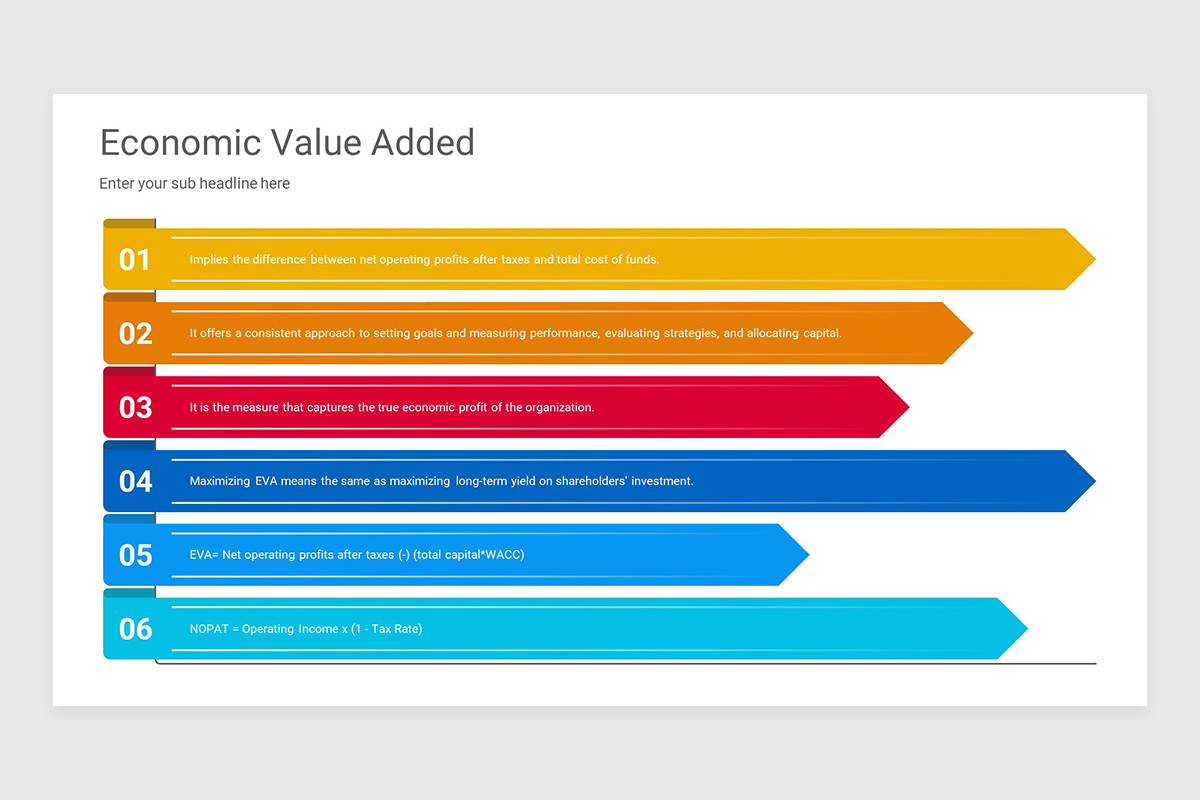 Economic Value Added

Enter your sub headline here

01 Implies the difference between net operating profits after taxes and total cost of funds.

02 It offers a consistent approach to setting goals and measuring performance, evaluating strategies, and allocating capital.

03 It is the measure that captures the true economic profit of the organization.

04 Maximizing EVA means the same as maximizing long-term yield on shareholders' investment.

05 EVA= Net operating profits after taxes (-) (total capital*WACC)

06 NOPAT = Operating Income x (1 - Tax Rate)